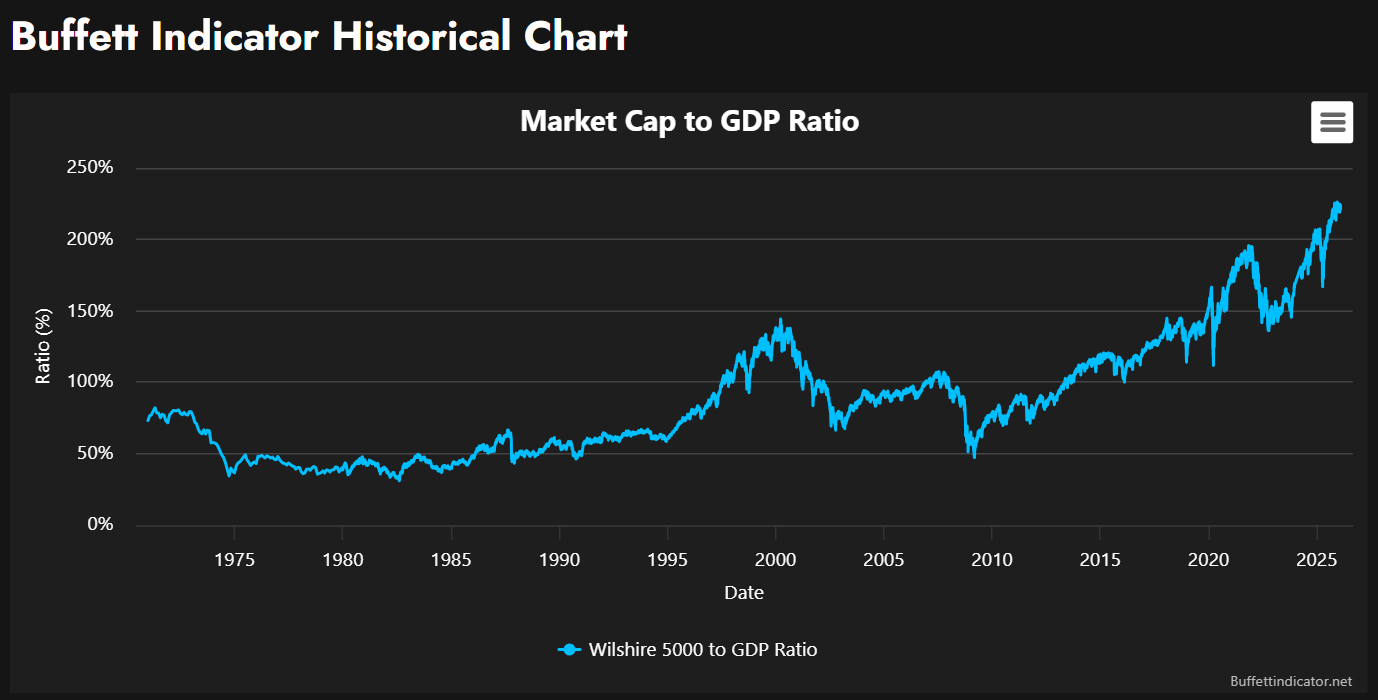 Buffett Indicator Historical Chart

Market Cap to GDP Ratio

Ratio (%)

250%
200%
150%
100%
50%
0%

1975 1980 1985 1990 1995 2000 2005 2010 2015 2020 2025

Date

Wilshire 5000 to GDP Ratio

Buffettindicator.net